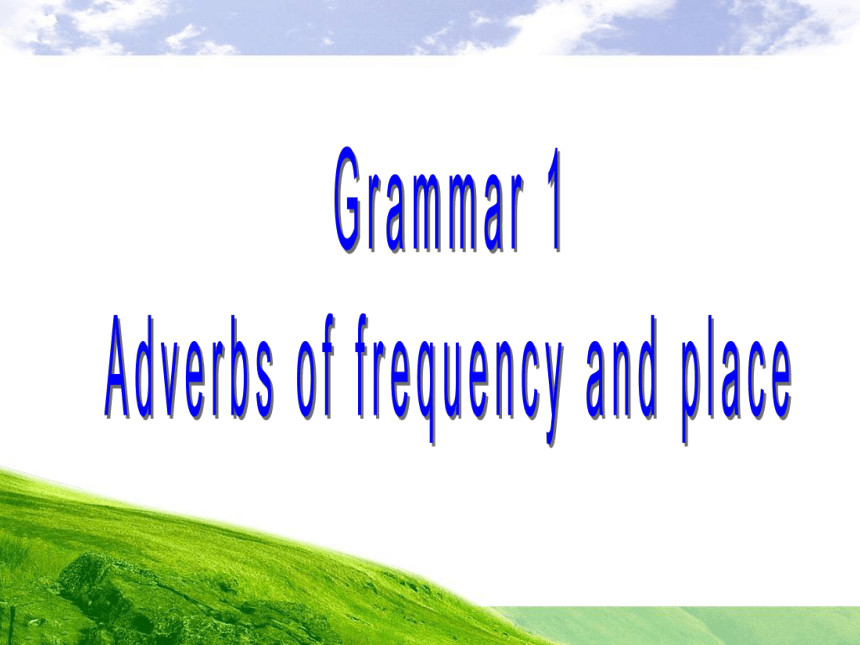 Grammar 1
Adverbs of frequency and place